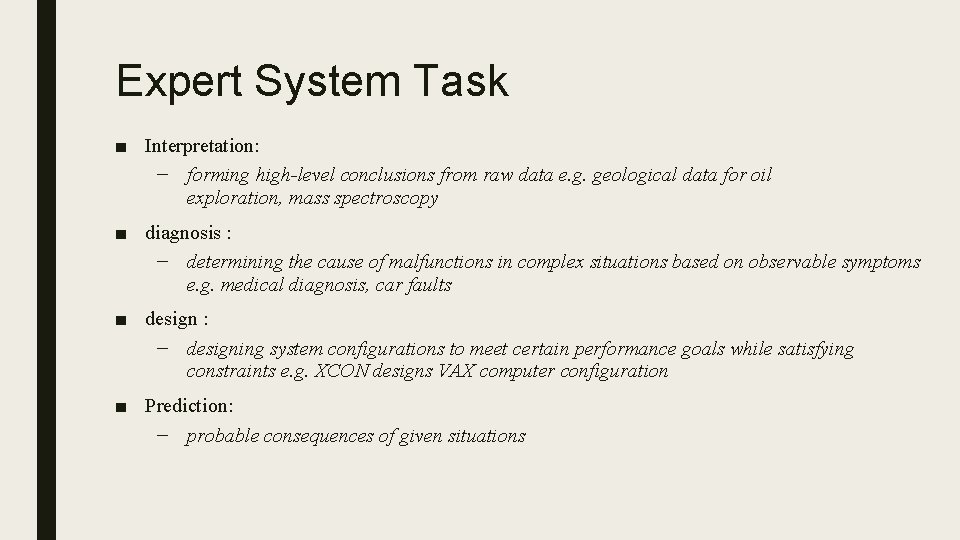 Expert System Task

■ Interpretation:

– forming high-level conclusions from raw data e.g. geological data for oil exploration, mass spectroscopy

■ diagnosis :

– determining the cause of malfunctions in complex situations based on observable symptoms e.g. medical diagnosis, car faults

■ design :

– designing system configurations to meet certain performance goals while satisfying constraints e.g. XCON designs VAX computer configuration

■ Prediction:

– probable consequences of given situations